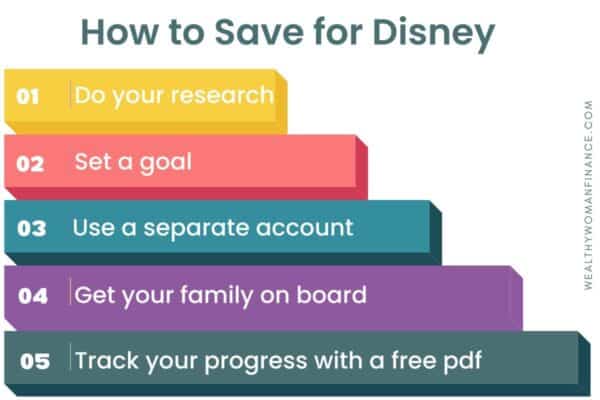 How to Save for Disney

01 Do your research

02 Set a goal

03 Use a separate account

04 Get your family on board

05 Track your progress with a free pdf

WEALTHYWOMANFINANCE.COM